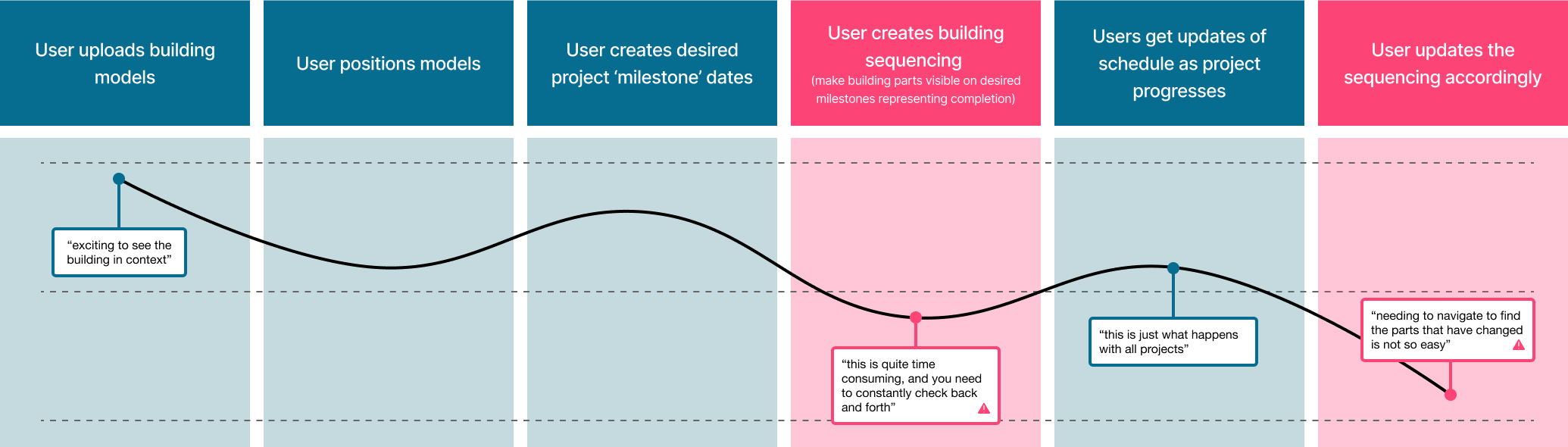 User uploads building models

User positions models

User creates desired project ‘milestone’ dates

User creates building sequencing
(make building parts visible on desired milestones representing completion)

Users get updates of schedule as project progresses

User updates the sequencing accordingly

“exciting to see the building in context”

“this is quite time consuming, and you need to constantly check back and forth”

“this is just what happens with all projects”

“needing to navigate to find the parts that have changed is not so easy”